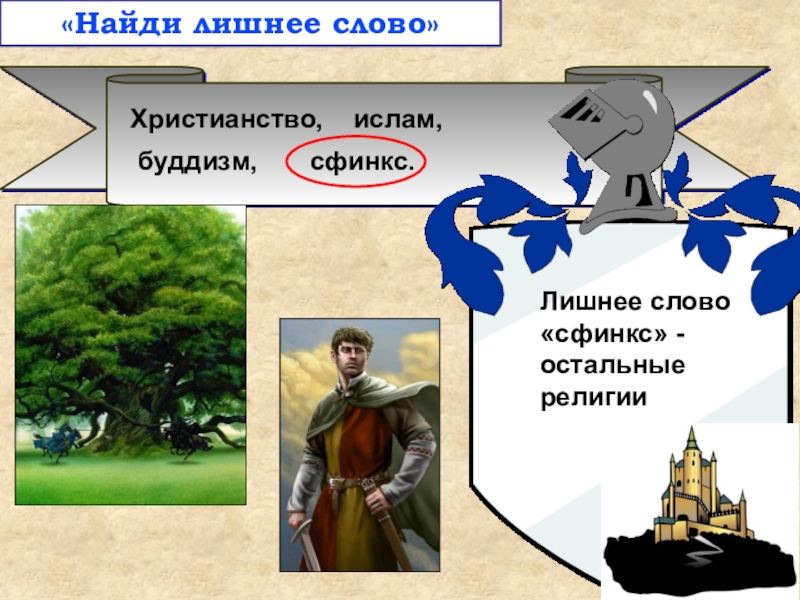 «Найди лишнее слово»

Христианство, ислам, буддизм, сфинкс.

Лишнее слово «сфинкс» - остальные религии